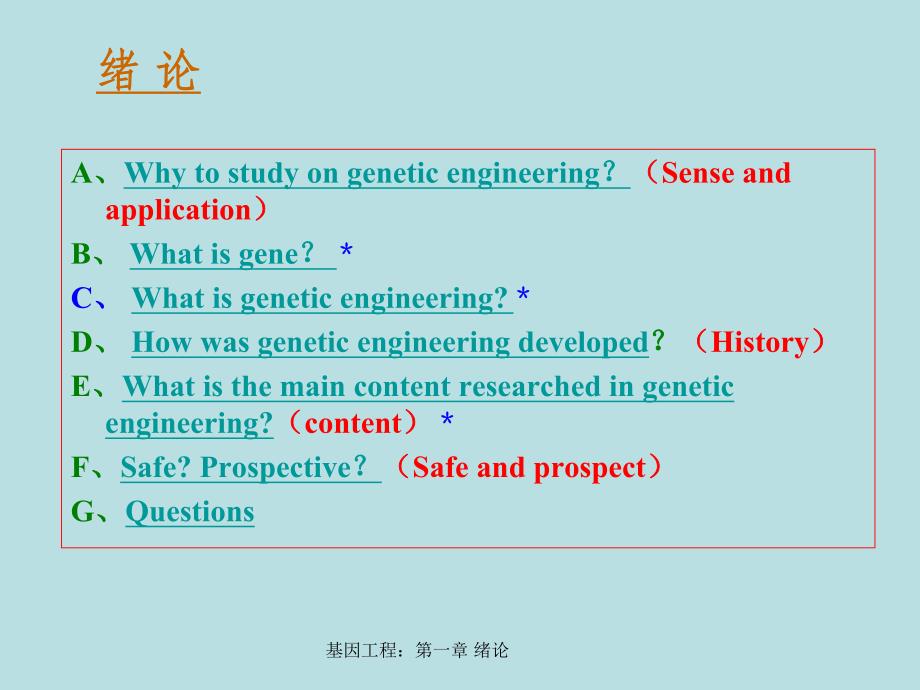 绪 论

A、Why to study on genetic engineering？（Sense and application）

B、 What is gene？ *

C、 What is genetic engineering? *

D、 How was genetic engineering developed？（History）

E、What is the main content researched in genetic engineering?（content） *

F、Safe? Prospective？（Safe and prospect）

G、Questions

基因工程：第一章 绪论